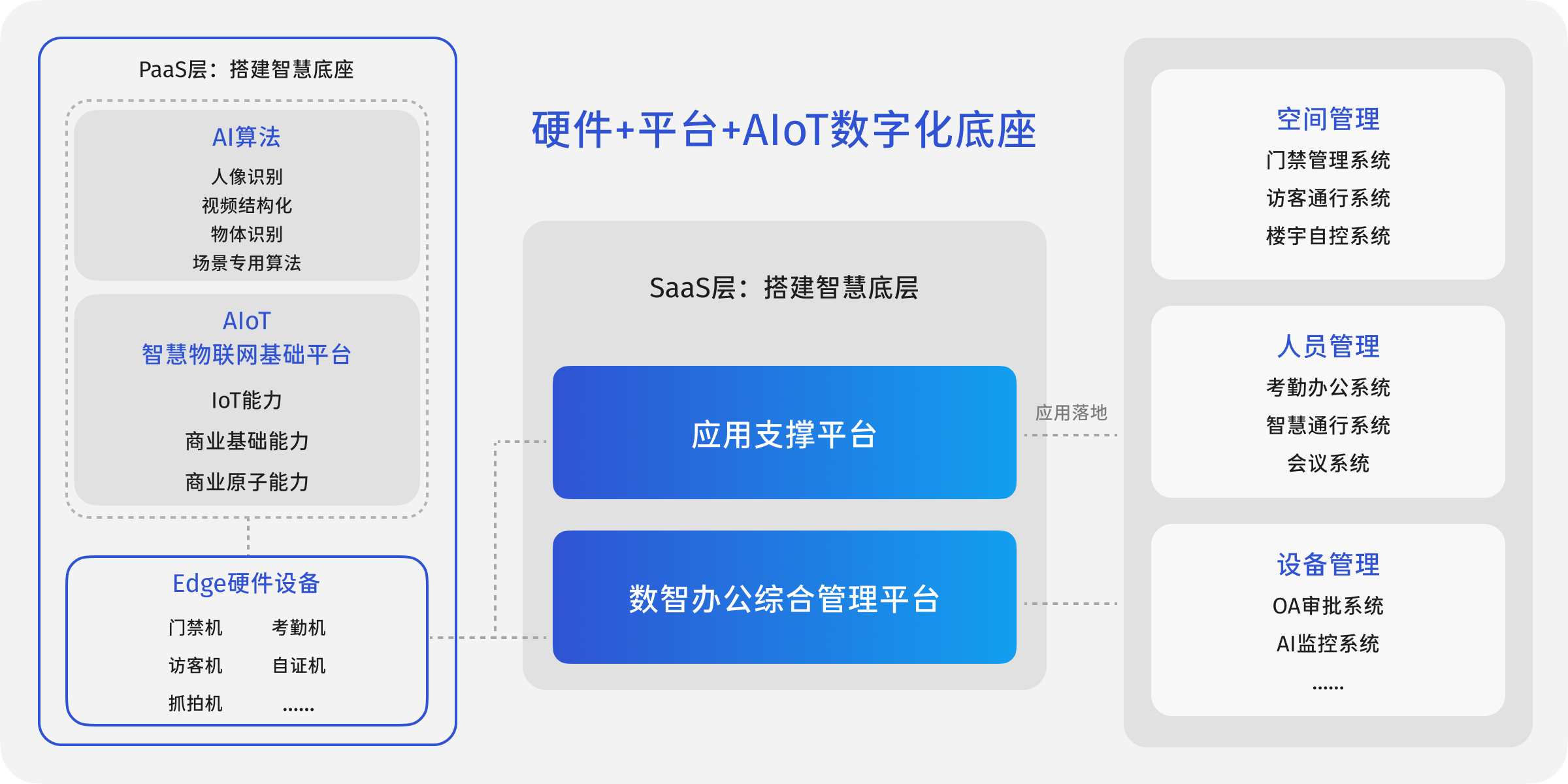 PaaS层：搭建智慧底座

AI算法

人像识别
视频结构化
物体识别
场景专用算法

AIoT
智慧物联网基础平台

IoT能力
商业基础能力
商业原子能力

Edge硬件设备

门禁机　考勤机
访客机　自证机
抓拍机　......

硬件+平台+AIoT数字化底座

SaaS层：搭建智慧底层

应用支撑平台

数智办公综合管理平台

应用落地

空间管理
门禁管理系统
访客通行系统
楼宇自控系统

人员管理
考勤办公系统
智慧通行系统
会议系统

设备管理
OA审批系统
AI监控系统
......